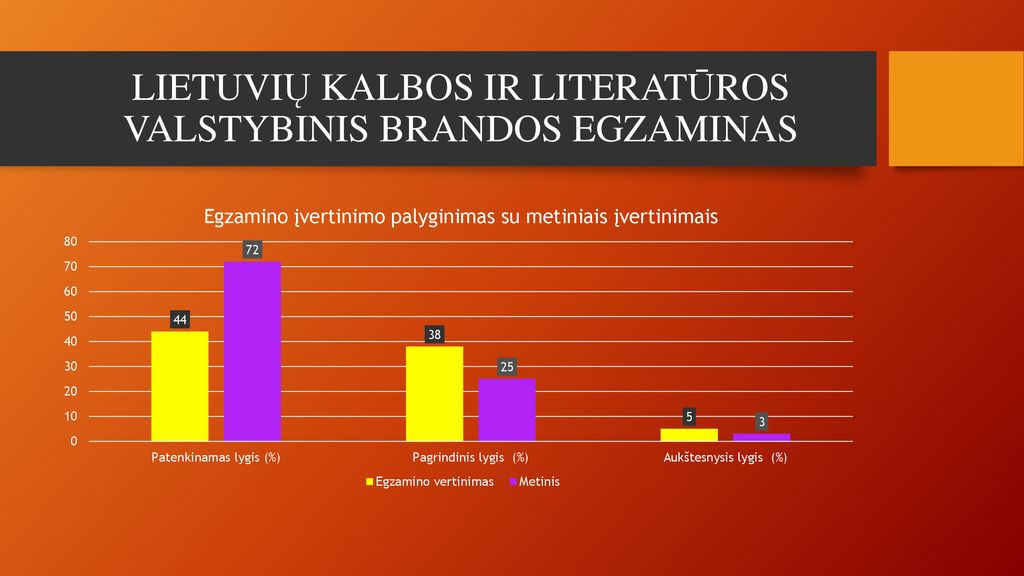 LIETUVIŲ KALBOS IR LITERATŪROS VALSTYBINIS BRANDOS EGZAMINAS

Egzamino įvertinimo palyginimas su metiniais įvertinimais

80
70
60
50
40
30
20
10
0

44
72
38
25
5
3

Patenkinamas lygis (%)
Pagrindinis lygis (%)
Aukštesnysis lygis (%)

Egzamino vertinimas
Metinis